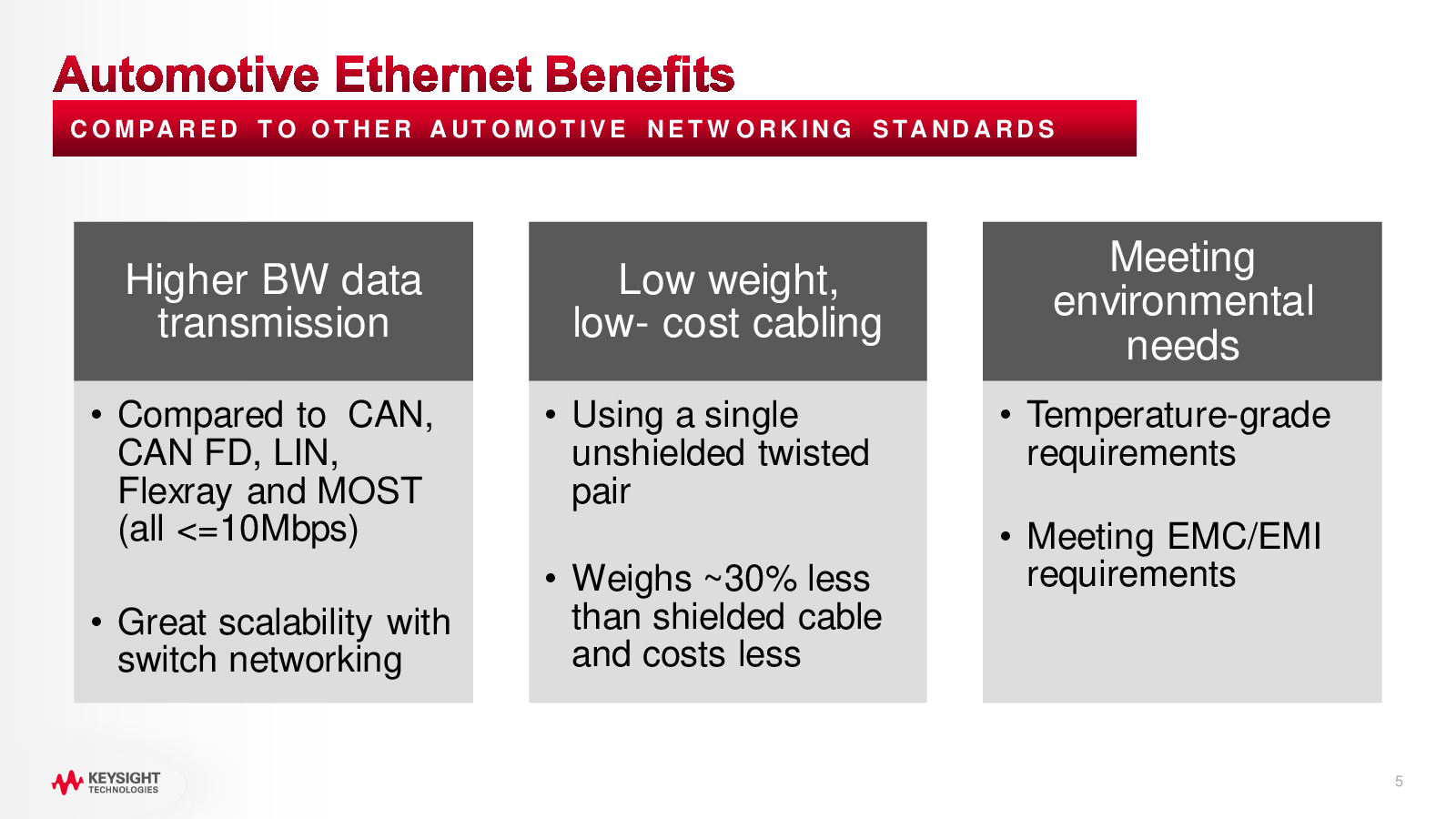 Automotive Ethernet Benefits

COMPARED TO OTHER AUTOMOTIVE NETWORKING STANDARDS

Higher BW data transmission

• Compared to CAN, CAN FD, LIN, Flexray and MOST (all <=10Mbps)

• Great scalability with switch networking

Low weight, low- cost cabling

• Using a single unshielded twisted pair

• Weighs ~30% less than shielded cable and costs less

Meeting environmental needs

• Temperature-grade requirements

• Meeting EMC/EMI requirements

KEYSIGHT TECHNOLOGIES

5